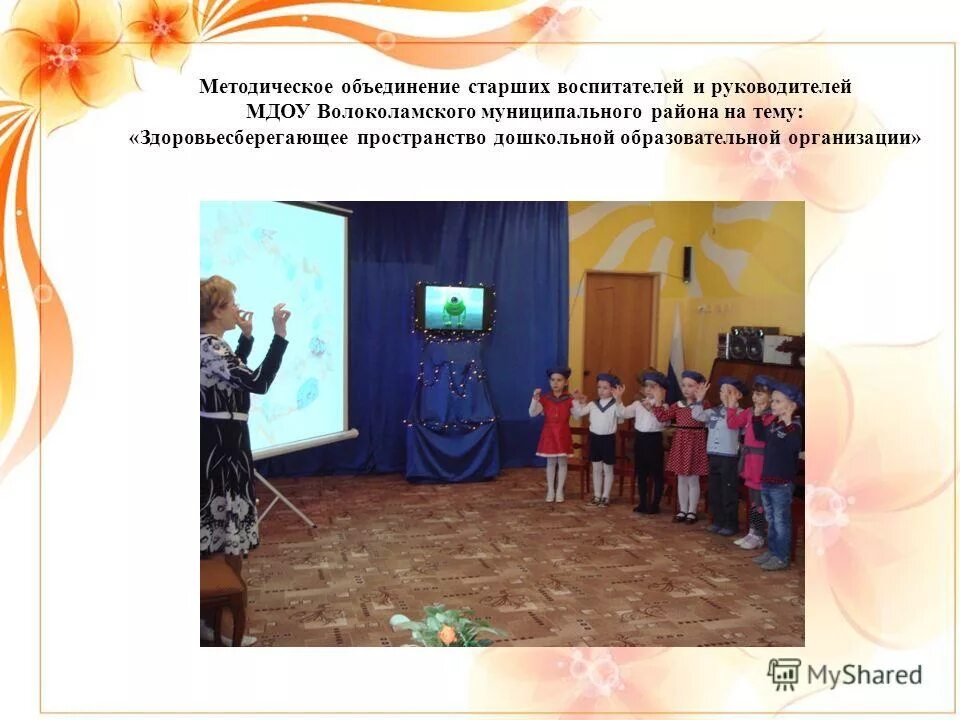 Методическое объединение старших воспитателей и руководителей МДОУ Волоколамского муниципального района на тему: «Здоровьесберегающее пространство дошкольной образовательной организации»

MyShared